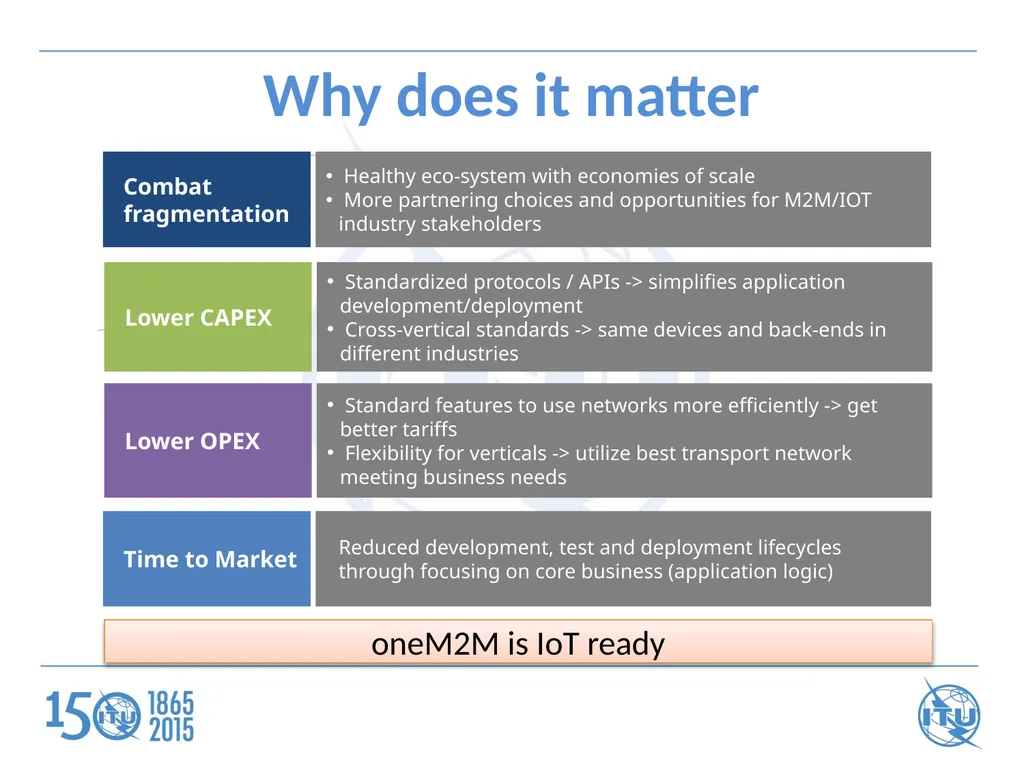 Why does it matter

Combat fragmentation

• Healthy eco-system with economies of scale
• More partnering choices and opportunities for M2M/IOT industry stakeholders

Lower CAPEX

• Standardized protocols / APIs -> simplifies application development/deployment
• Cross-vertical standards -> same devices and back-ends in different industries

Lower OPEX

• Standard features to use networks more efficiently -> get better tariffs
• Flexibility for verticals -> utilize best transport network meeting business needs

Time to Market

Reduced development, test and deployment lifecycles through focusing on core business (application logic)

oneM2M is IoT ready

150 ITU 1865 2015

ITU